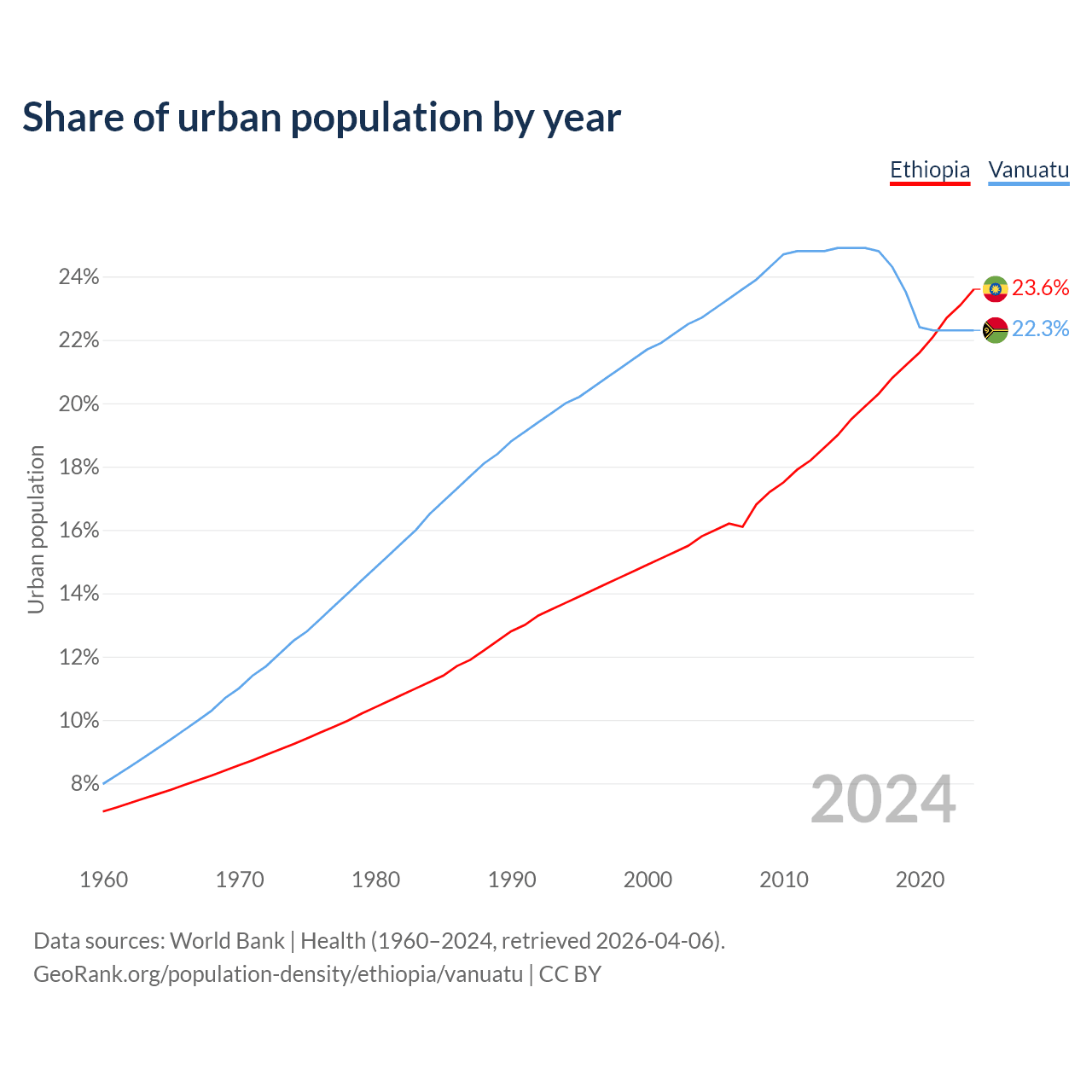 Share of urban population by year

Ethiopia Vanuatu

Urban population

24%
22%
20%
18%
16%
14%
12%
10%
8%

23.6%
22.3%

2024

1960 1970 1980 1990 2000 2010 2020

Data sources: World Bank | Health (1960–2024, retrieved 2026-04-06).
GeoRank.org/population-density/ethiopia/vanuatu | CC BY